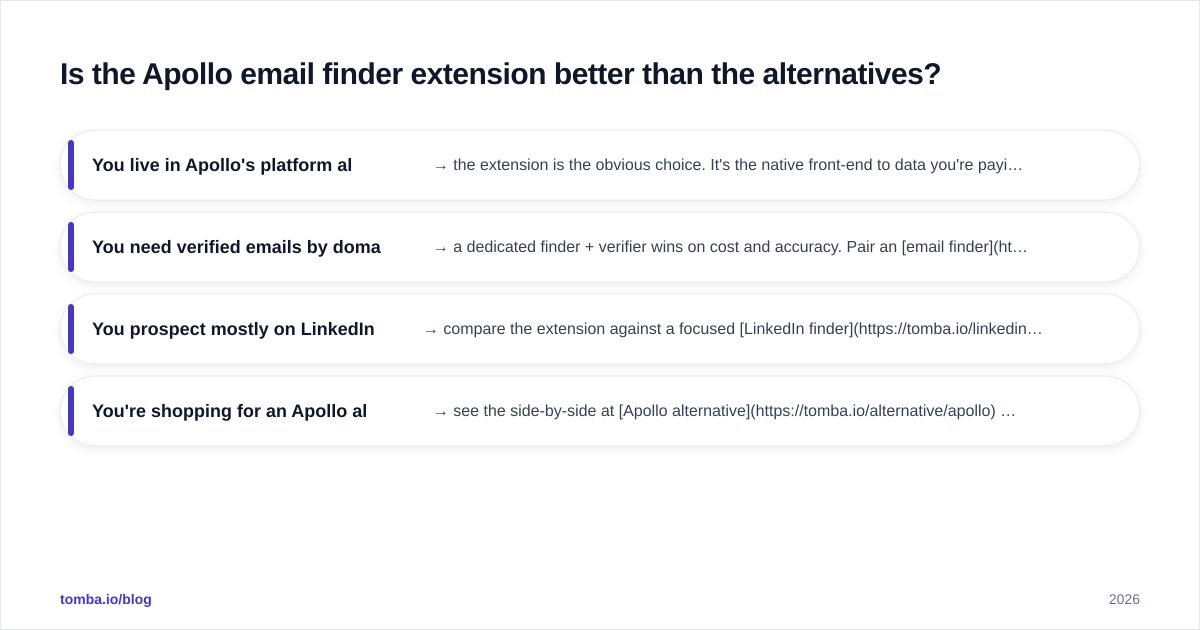 Is the Apollo email finder extension better than the alternatives?

You live in Apollo's platform al → the extension is the obvious choice. It's the native front-end to data you're payi…

You need verified emails by doma → a dedicated finder + verifier wins on cost and accuracy. Pair an [email finder](ht…

You prospect mostly on LinkedIn → compare the extension against a focused [LinkedIn finder](https://tomba.io/linkedin…

You're shopping for an Apollo al → see the side-by-side at [Apollo alternative](https://tomba.io/alternative/apollo) …

tomba.io/blog

2026